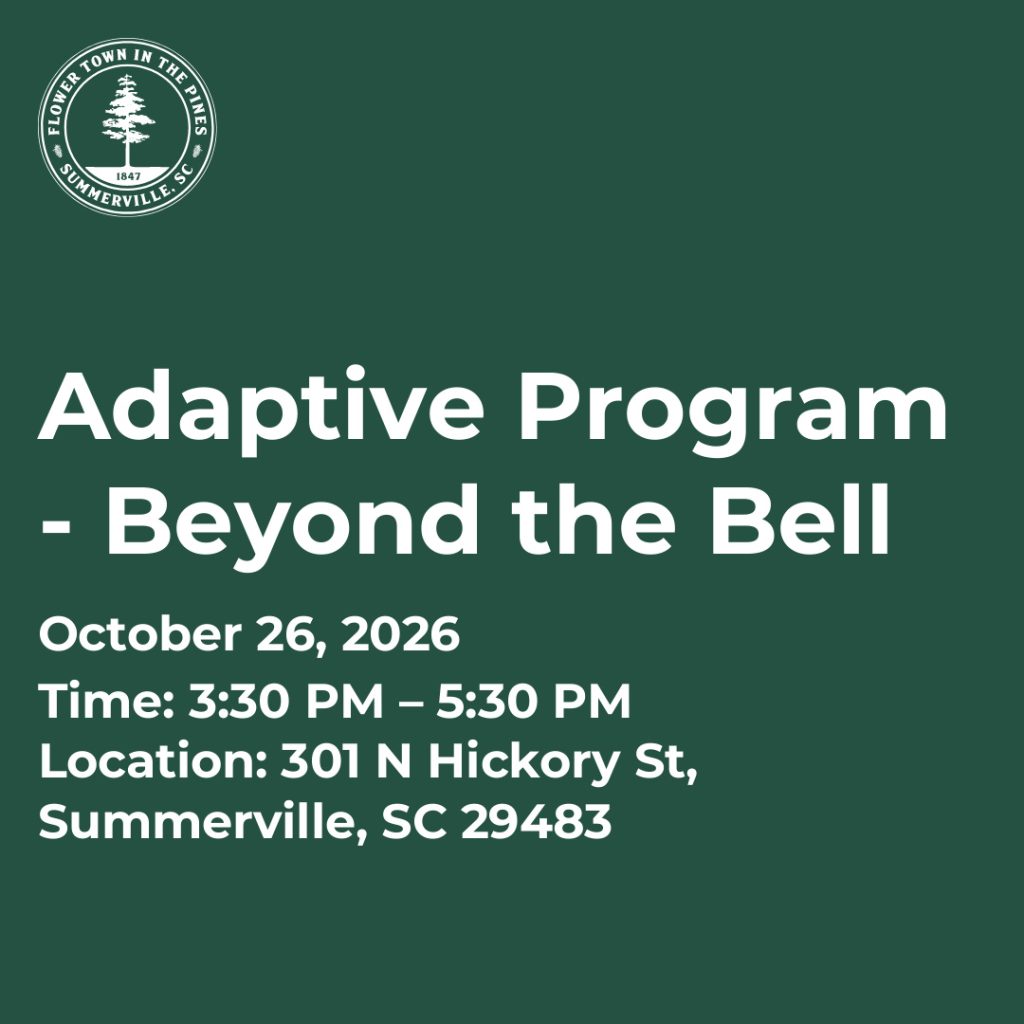 FLOWER TOWN IN THE PINES
1847
SUMMERVILLE, SC

Adaptive Program - Beyond the Bell

October 26, 2026
Time: 3:30 PM – 5:30 PM
Location: 301 N Hickory St, Summerville, SC 29483